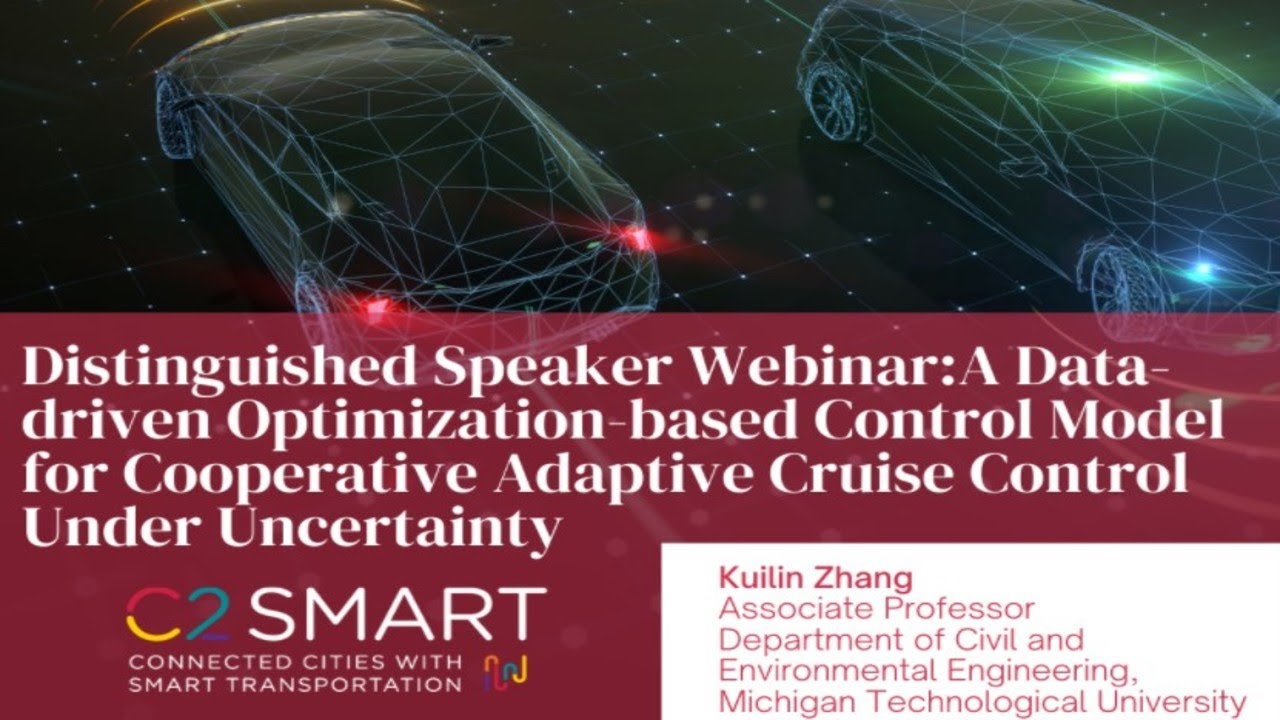 Distinguished Speaker Webinar:A Data-driven Optimization-based Control Model for Cooperative Adaptive Cruise Control Under Uncertainty

C2SMART
CONNECTED CITIES WITH SMART TRANSPORTATION

Kuilin Zhang
Associate Professor
Department of Civil and Environmental Engineering,
Michigan Technological University